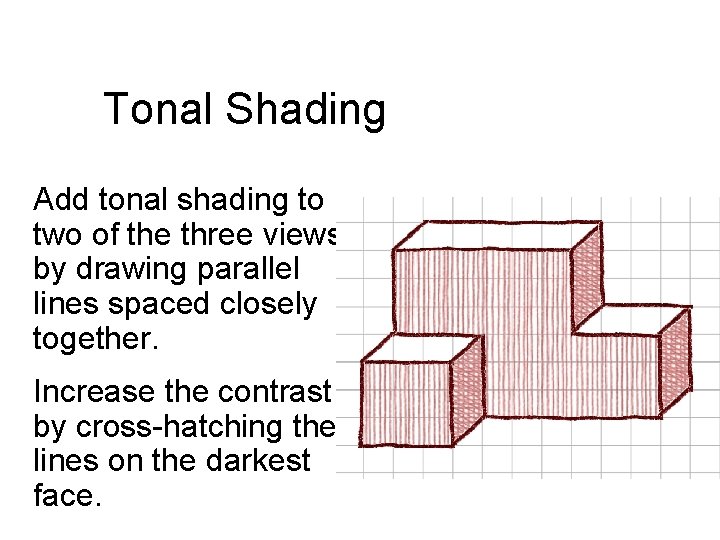 Tonal Shading

Add tonal shading to two of the three views by drawing parallel lines spaced closely together.

Increase the contrast by cross-hatching the lines on the darkest face.